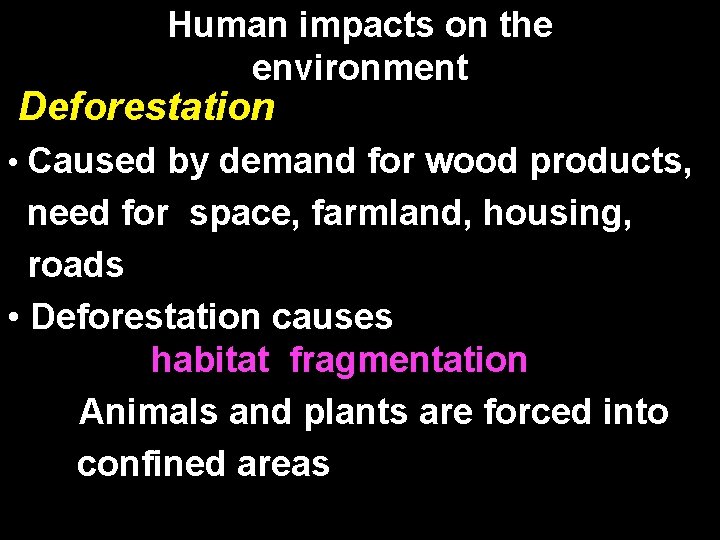 Human impacts on the environment

Deforestation

• Caused by demand for wood products, need for space, farmland, housing, roads

• Deforestation causes

habitat fragmentation

Animals and plants are forced into confined areas